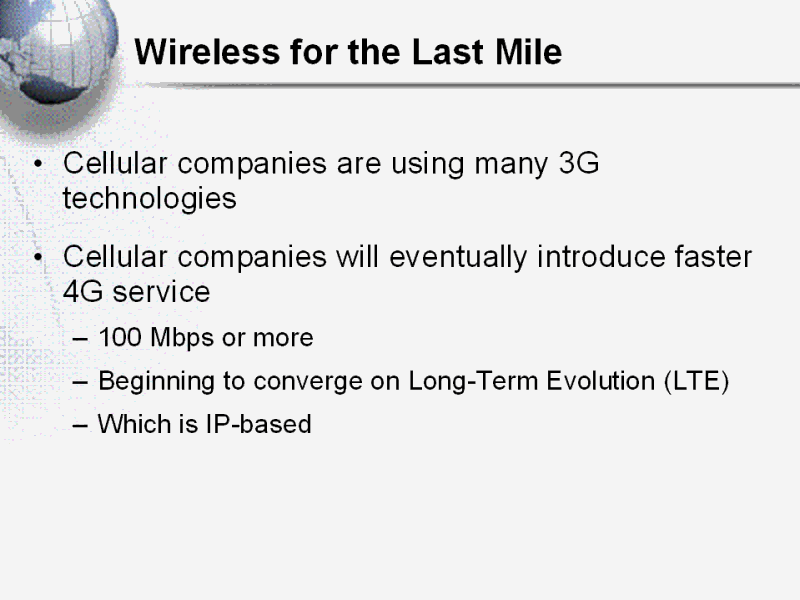 Wireless for the Last Mile

• Cellular companies are using many 3G technologies

• Cellular companies will eventually introduce faster 4G service

– 100 Mbps or more

– Beginning to converge on Long-Term Evolution (LTE)

– Which is IP-based